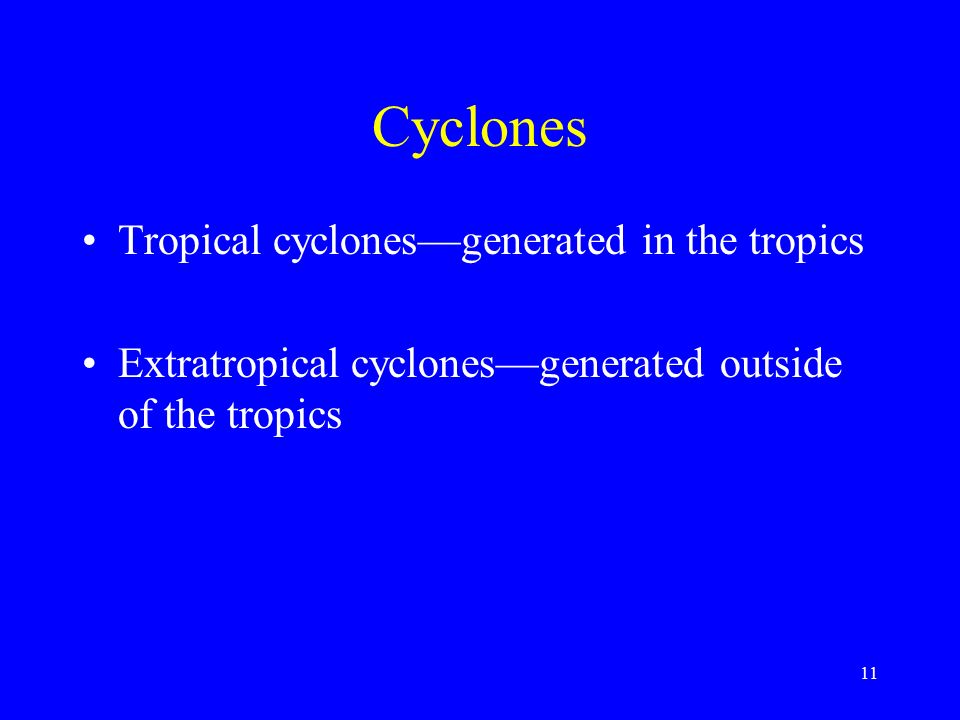 Cyclones

• Tropical cyclones—generated in the tropics

• Extratropical cyclones—generated outside of the tropics

11